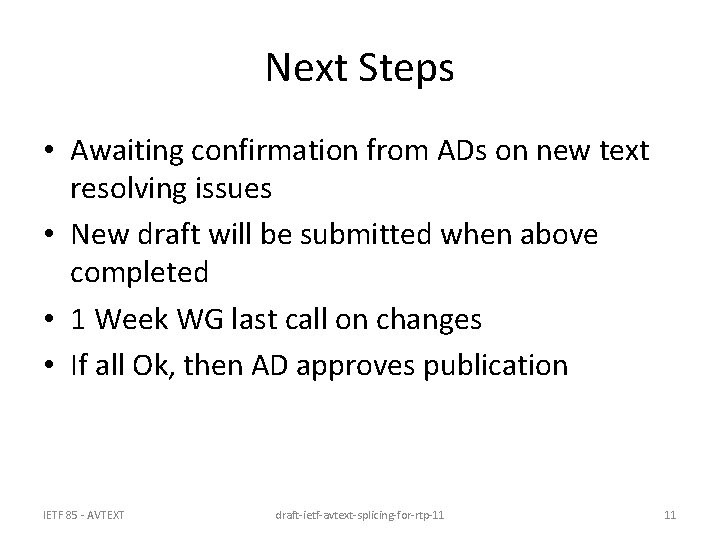 Next Steps

• Awaiting confirmation from ADs on new text resolving issues
• New draft will be submitted when above completed
• 1 Week WG last call on changes
• If all Ok, then AD approves publication

IETF 85 - AVTEXT

draft-ietf-avtext-splicing-for-rtp-11

11